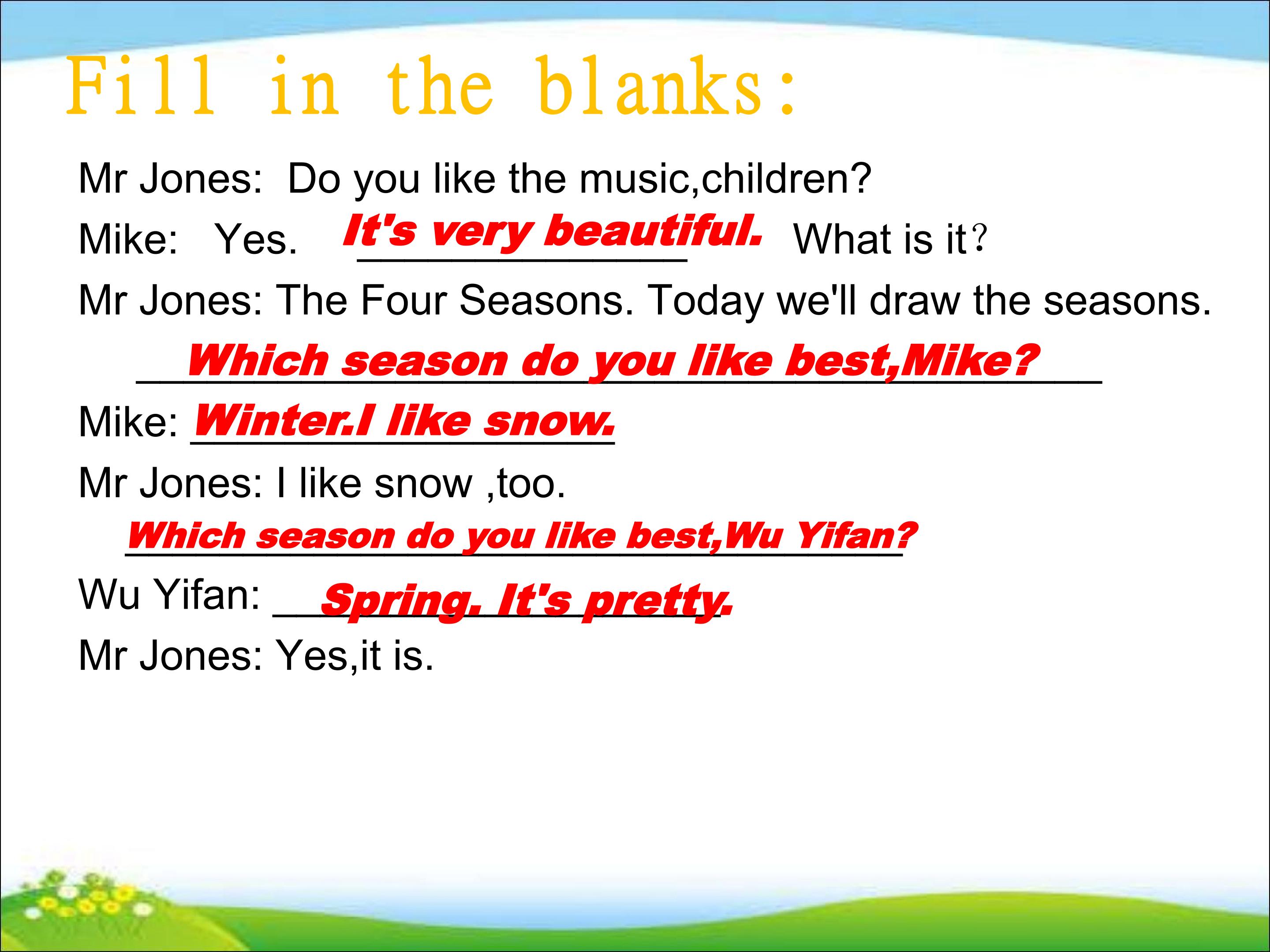 Fill in the blanks:

Mr Jones: Do you like the music,children?

Mike: Yes. It's very beautiful. What is it?

Mr Jones: The Four Seasons. Today we'll draw the seasons.

Which season do you like best,Mike?

Mike: Winter.I like snow.

Mr Jones: I like snow ,too.

Which season do you like best,Wu Yifan?

Wu Yifan: Spring. It's pretty.

Mr Jones: Yes,it is.